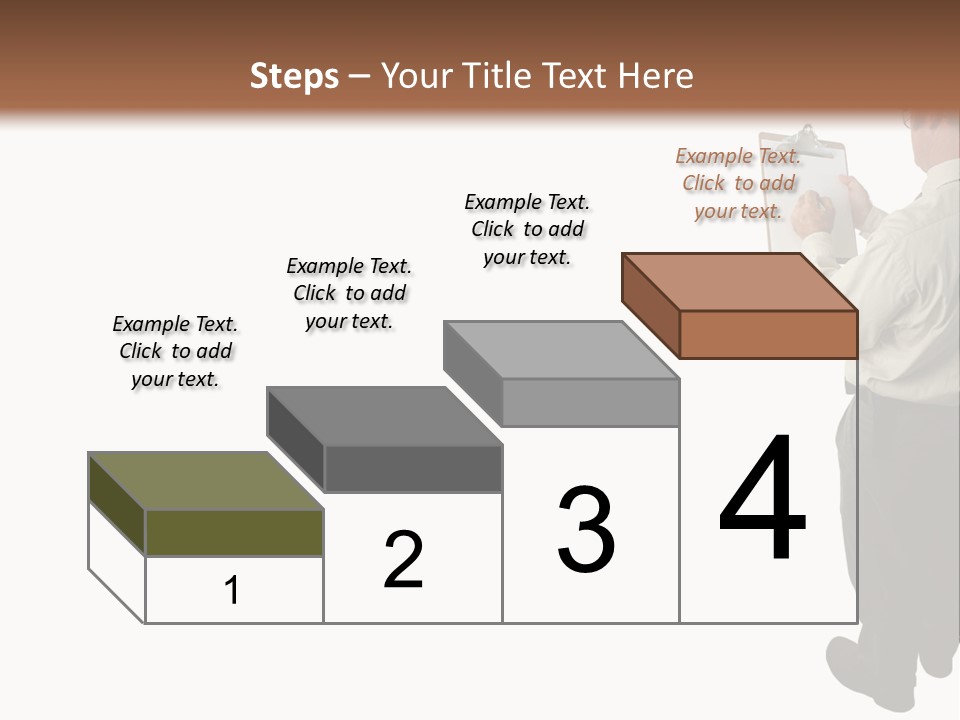 Steps – Your Title Text Here

Example Text. Click to add your text.

Example Text. Click to add your text.

Example Text. Click to add your text.

Example Text. Click to add your text.

1

2

3

4